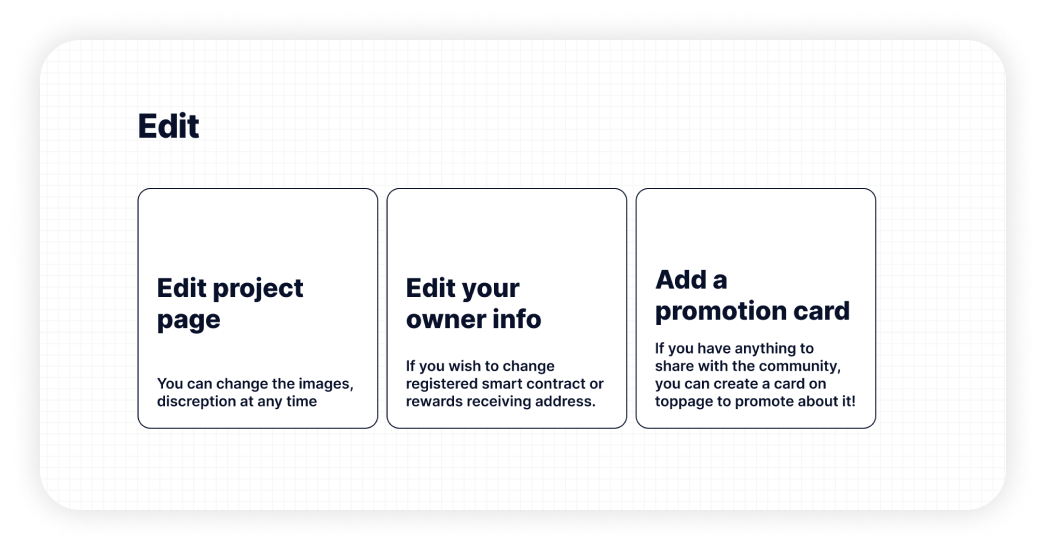 Edit

Edit project page

You can change the images, discreption at any time

Edit your owner info

If you wish to change registered smart contract or rewards receiving address.

Add a promotion card

If you have anything to share with the community, you can create a card on toppage to promote about it!